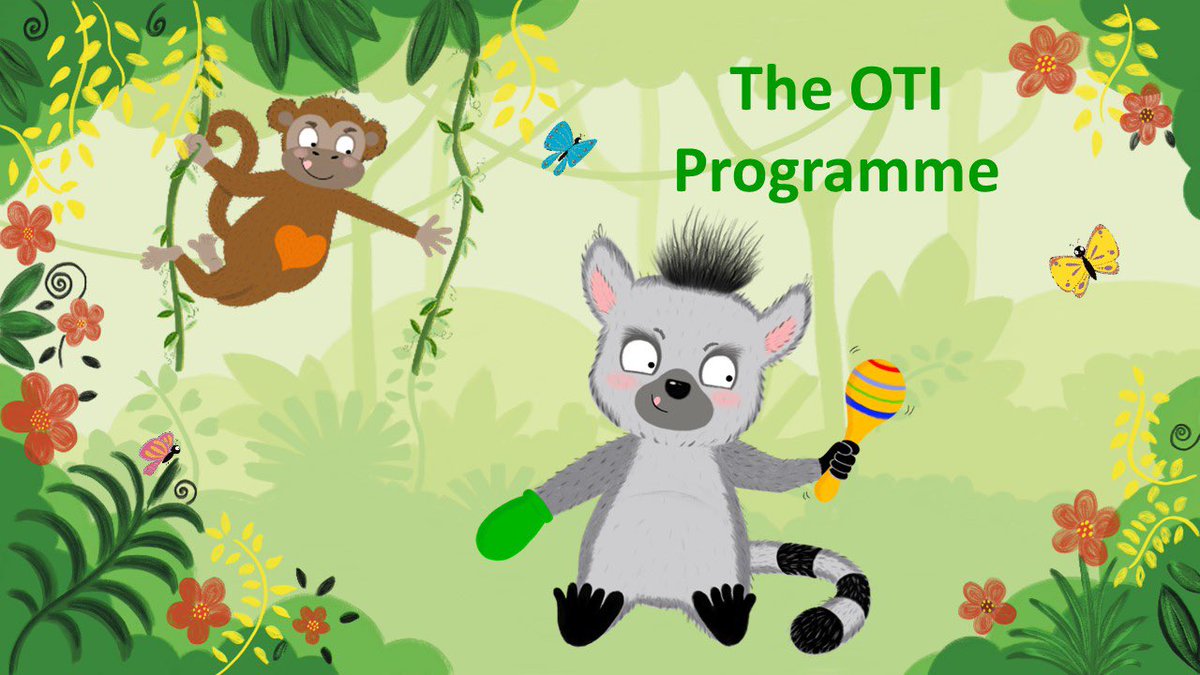 The OTI Programme